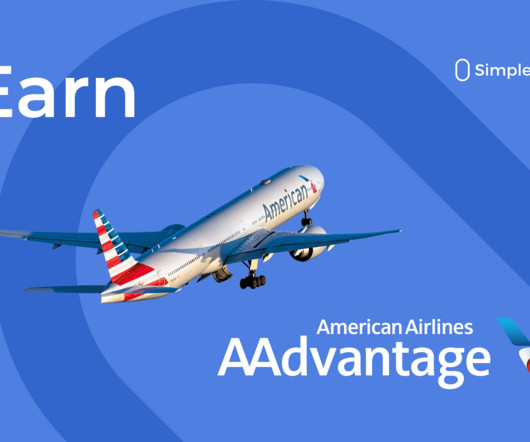 Earn

Simple

American

American Airlines
AAdvantage